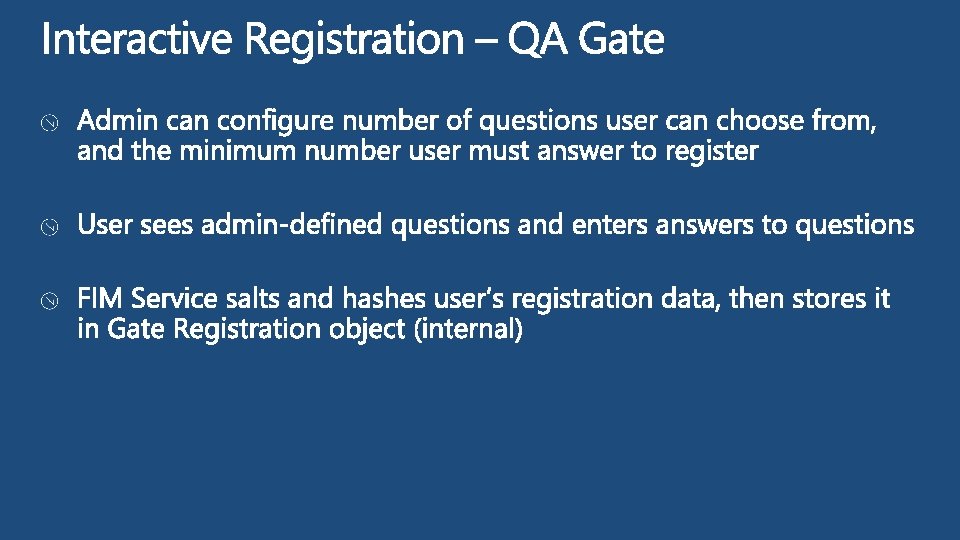 Interactive Registration – QA Gate

Admin can configure number of questions user can choose from, and the minimum number user must answer to register

User sees admin-defined questions and enters answers to questions

FIM Service salts and hashes user's registration data, then stores it in Gate Registration object (internal)